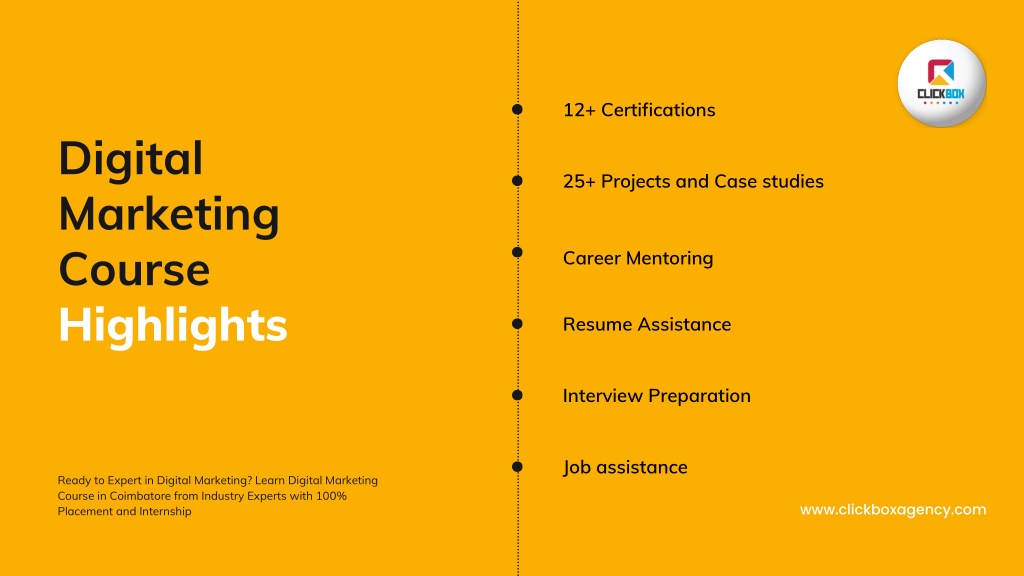 Digital Marketing Course Highlights

Ready to Expert in Digital Marketing? Learn Digital Marketing Course in Coimbatore from Industry Experts with 100% Placement and Internship

CLICKBOX

12+ Certifications

25+ Projects and Case studies

Career Mentoring

Resume Assistance

Interview Preparation

Job assistance

www.clickboxagency.com